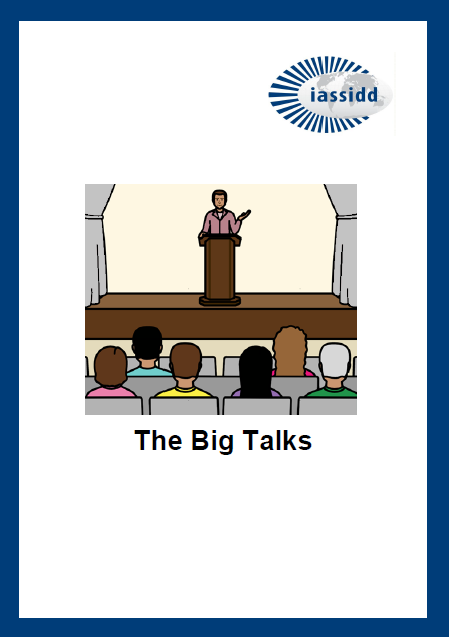 iassidd

The Big Talks